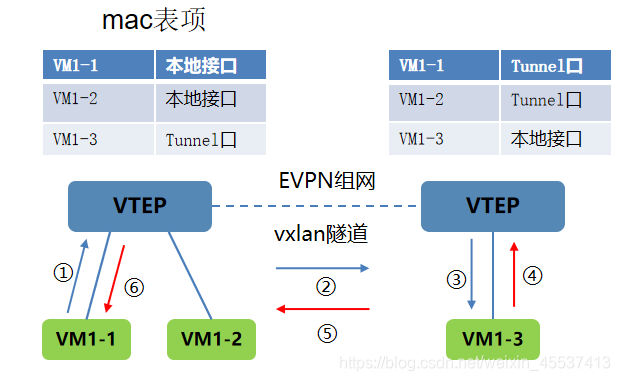 mac表项

| VM1-1 | 本地接口 |
|---|---|
| VM1-2 | 本地接口 |
| VM1-3 | Tunnel口 |

| VM1-1 | Tunnel口 |
|---|---|
| VM1-2 | Tunnel口 |
| VM1-3 | 本地接口 |

EVPN组网

VTEP

VTEP

vxlan隧道

①

⑥

②

⑤

③

④

VM1-1

VM1-2

VM1-3

https://blog.csdn.net/weixin_45537413